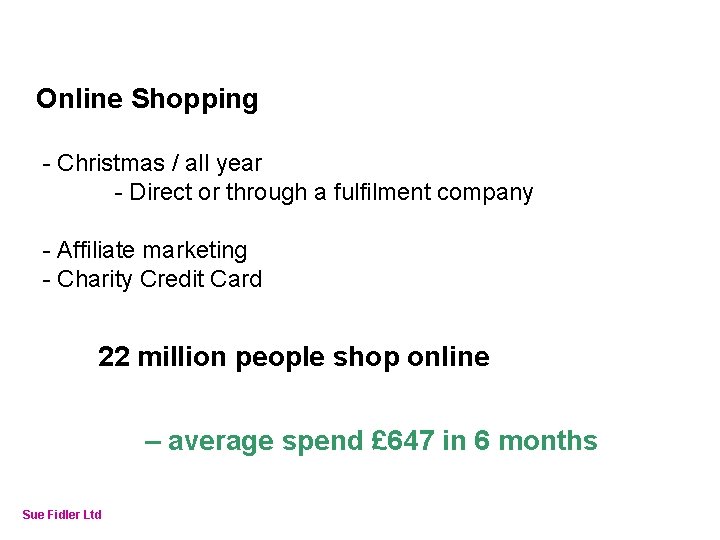 Online Shopping

- Christmas / all year
- Direct or through a fulfilment company

- Affiliate marketing
- Charity Credit Card

22 million people shop online

– average spend £647 in 6 months

Sue Fidler Ltd